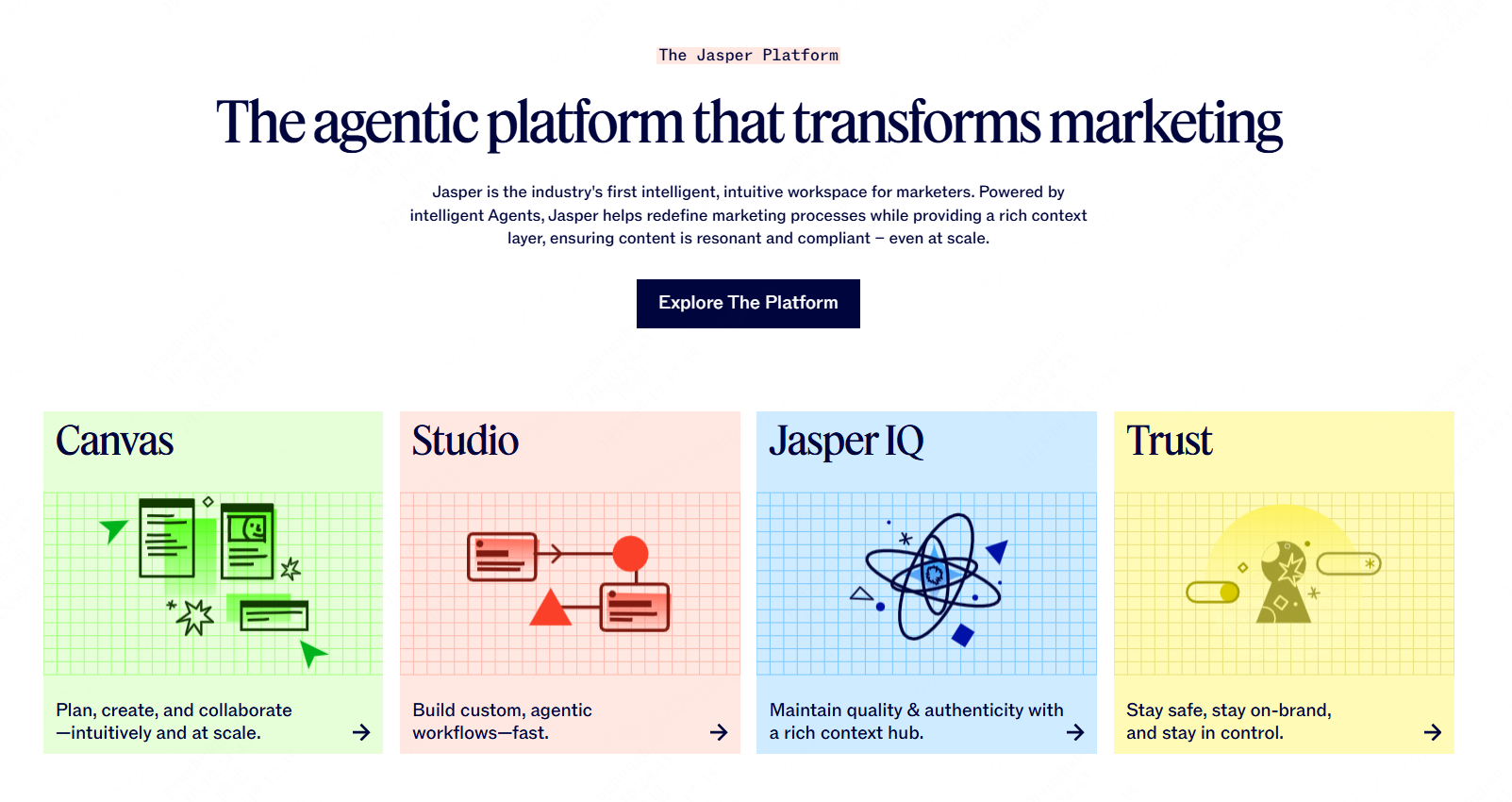 The Jasper Platform

The agentic platform that transforms marketing

Jasper is the industry's first intelligent, intuitive workspace for marketers. Powered by intelligent Agents, Jasper helps redefine marketing processes while providing a rich context layer, ensuring content is resonant and compliant – even at scale.

Explore The Platform

Canvas

Plan, create, and collaborate —intuitively and at scale.

Studio

Build custom, agentic workflows—fast.

Jasper IQ

Maintain quality & authenticity with a rich context hub.

Trust

Stay safe, stay on-brand, and stay in control.